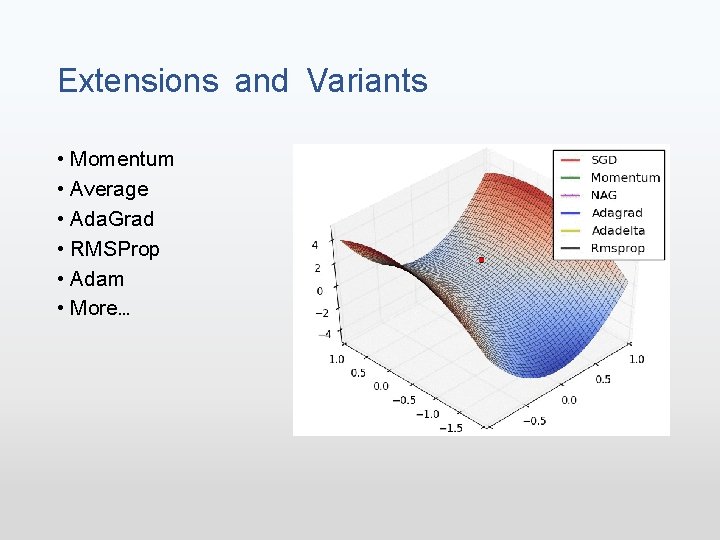 Extensions and Variants

• Momentum
• Average
• AdaGrad
• RMSProp
• Adam
• More…

SGD
Momentum
NAG
Adagrad
Adadelta
Rmsprop

4
2
0
−2
−4

1.0
0.5
0.0
−0.5
−1.0
−1.5

1.0
0.5
0.0
−0.5